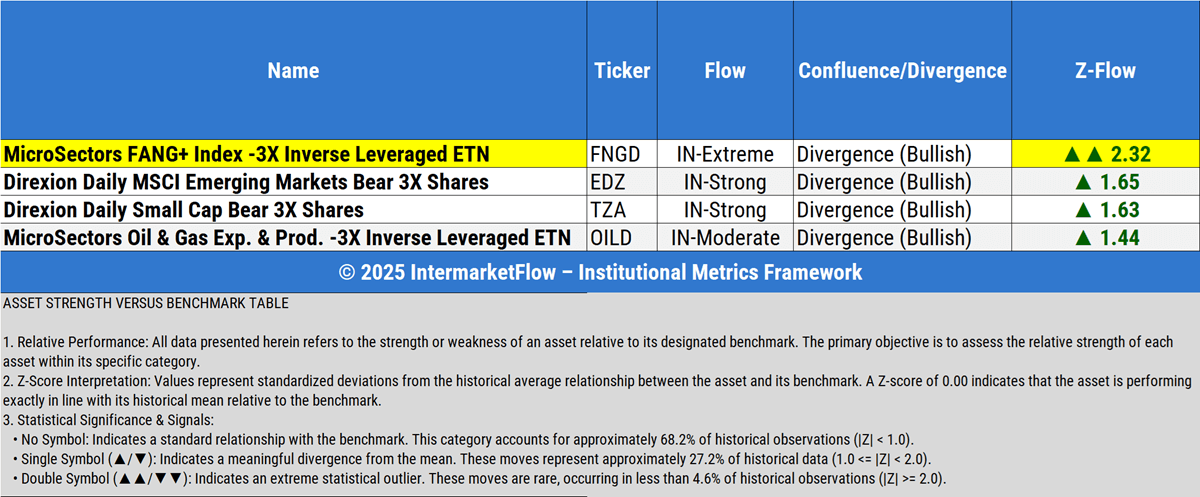 | Name | Ticker | Flow | Confluence/Divergence | Z-Flow |
|---|---|---|---|---|
| MicroSectors FANG+ Index -3X Inverse Leveraged ETN | FNGD | IN-Extreme | Divergence (Bullish) | ▲▲ 2.32 |
| Direxion Daily MSCI Emerging Markets Bear 3X Shares | EDZ | IN-Strong | Divergence (Bullish) | ▲ 1.65 |
| Direxion Daily Small Cap Bear 3X Shares | TZA | IN-Strong | Divergence (Bullish) | ▲ 1.63 |
| MicroSectors Oil & Gas Exp. & Prod. -3X Inverse Leveraged ETN | OILD | IN-Moderate | Divergence (Bullish) | ▲ 1.44 |

© 2025 IntermarketFlow – Institutional Metrics Framework

ASSET STRENGTH VERSUS BENCHMARK TABLE

1. Relative Performance: All data presented herein refers to the strength or weakness of an asset relative to its designated benchmark. The primary objective is to assess the relative strength of each asset within its specific category.
2. Z-Score Interpretation: Values represent standardized deviations from the historical average relationship between the asset and its benchmark. A Z-score of 0.00 indicates that the asset is performing exactly in line with its historical mean relative to the benchmark.
3. Statistical Significance & Signals:
• No Symbol: Indicates a standard relationship with the benchmark. This category accounts for approximately 68.2% of historical observations (|Z| < 1.0).
• Single Symbol (▲/▼): Indicates a meaningful divergence from the mean. These moves represent approximately 27.2% of historical data (1.0 <= |Z| < 2.0).
• Double Symbol (▲▲/▼▼): Indicates an extreme statistical outlier. These moves are rare, occurring in less than 4.6% of historical observations (|Z| >= 2.0).